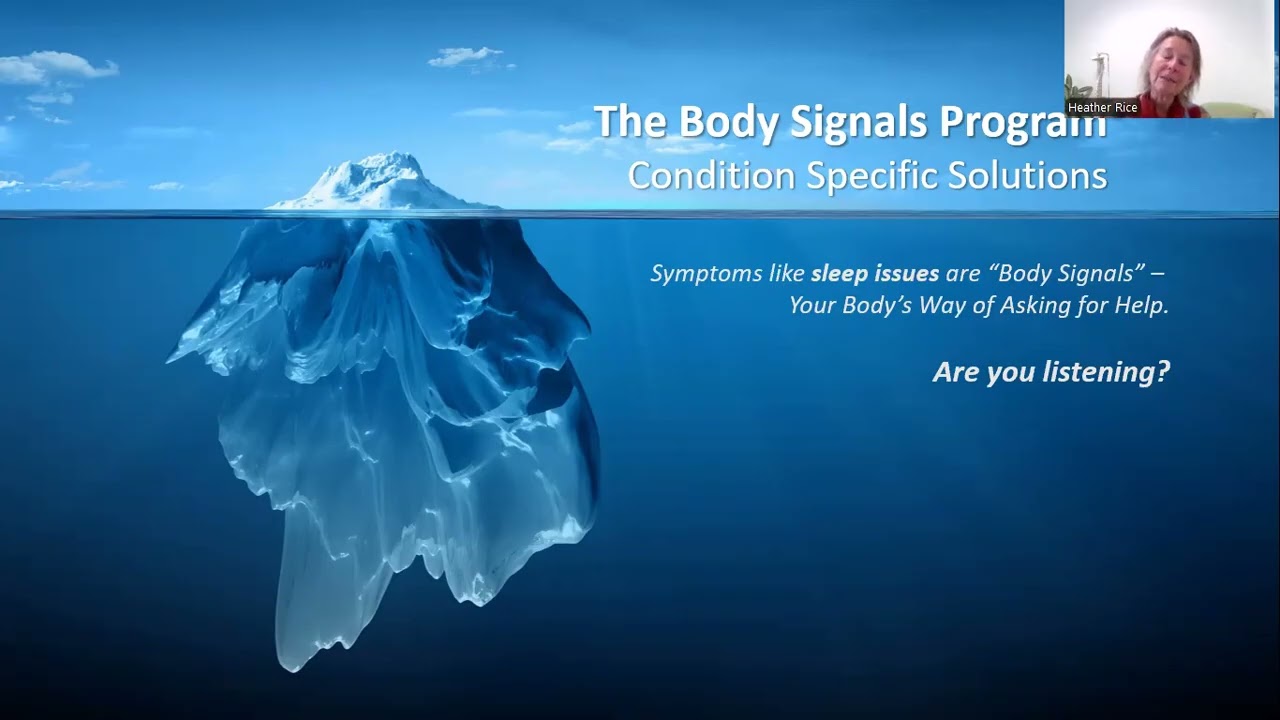 Heather Rice

The Body Signals Program
Condition Specific Solutions

Symptoms like sleep issues are "Body Signals" – Your Body's Way of Asking for Help.

Are you listening?